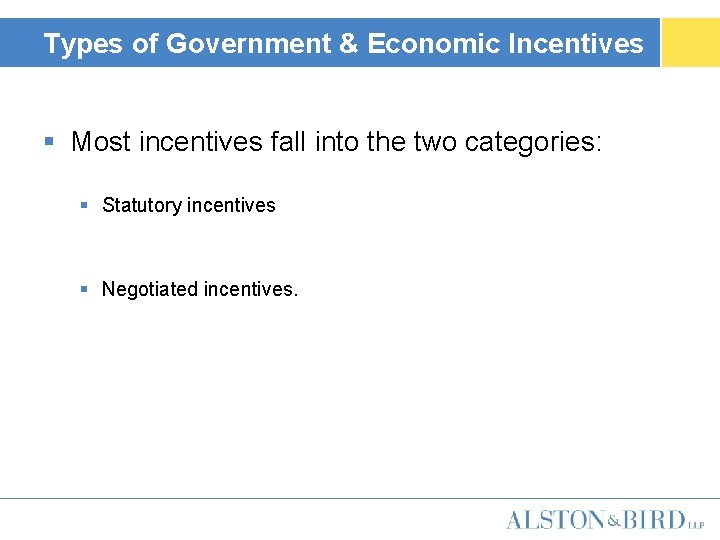 Types of Government & Economic Incentives

▪ Most incentives fall into the two categories:

▪ Statutory incentives

▪ Negotiated incentives.

ALSTON&BIRD LLP